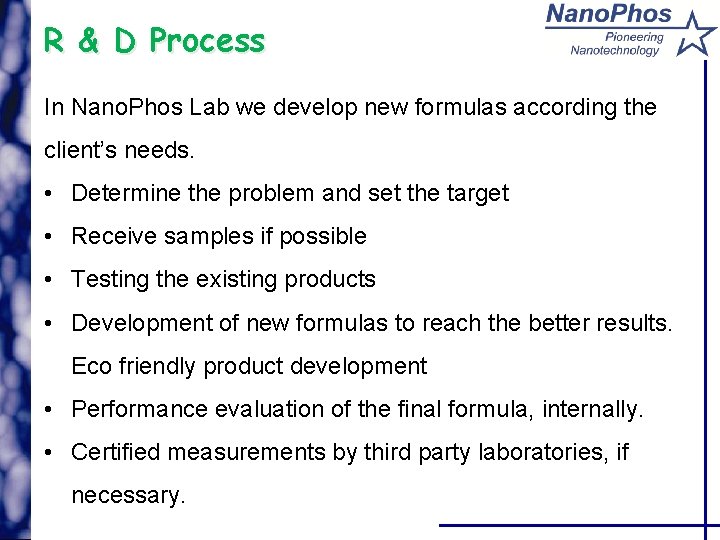 R & D Process

NanoPhos
Pioneering
Nanotechnology

In NanoPhos Lab we develop new formulas according the client's needs.

• Determine the problem and set the target
• Receive samples if possible
• Testing the existing products
• Development of new formulas to reach the better results. Eco friendly product development
• Performance evaluation of the final formula, internally.
• Certified measurements by third party laboratories, if necessary.